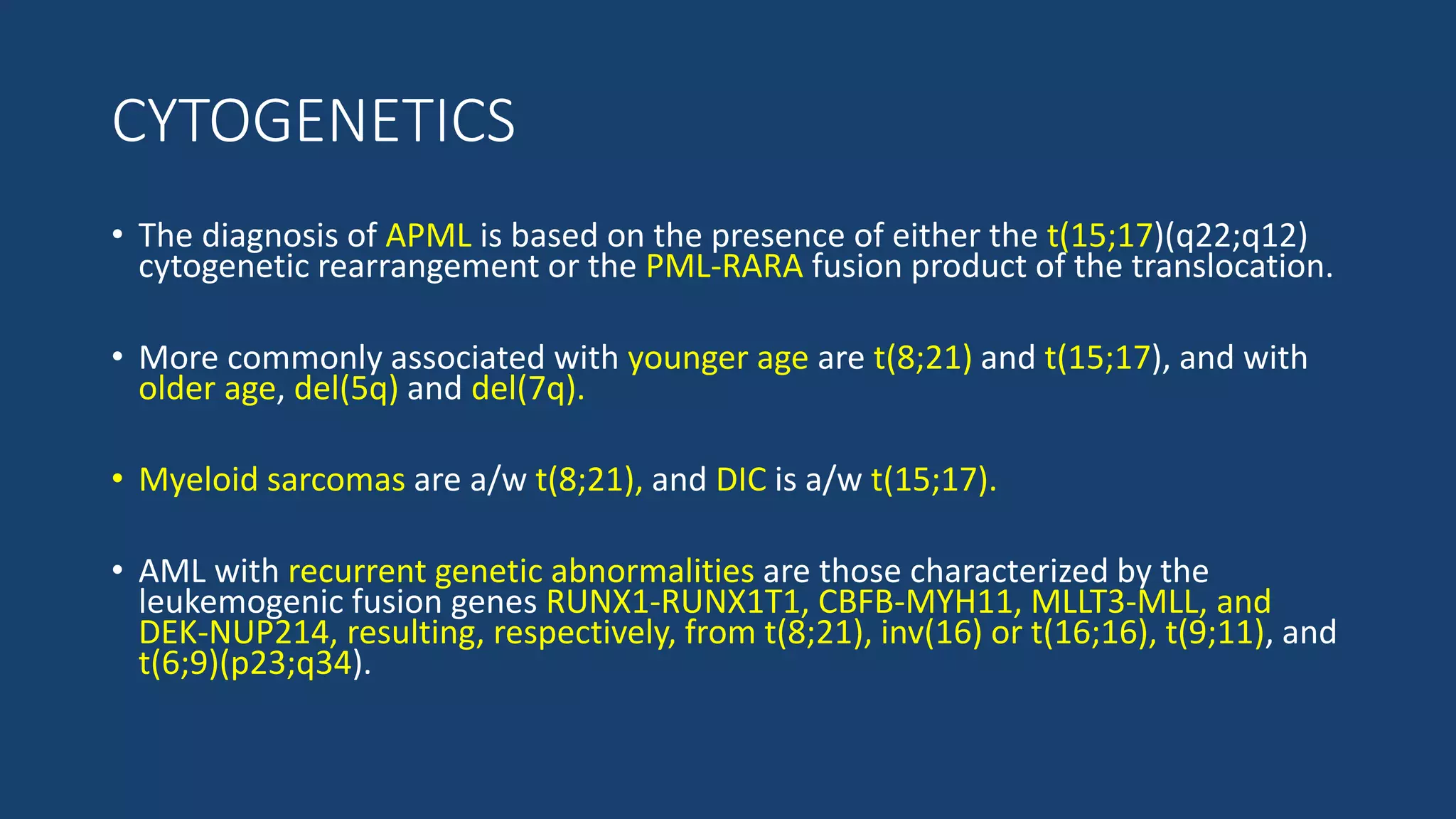 CYTOGENETICS

• The diagnosis of APML is based on the presence of either the t(15;17)(q22;q12) cytogenetic rearrangement or the PML-RARA fusion product of the translocation.

• More commonly associated with younger age are t(8;21) and t(15;17), and with older age, del(5q) and del(7q).

• Myeloid sarcomas are a/w t(8;21), and DIC is a/w t(15;17).

• AML with recurrent genetic abnormalities are those characterized by the leukemogenic fusion genes RUNX1-RUNX1T1, CBFB-MYH11, MLLT3-MLL, and DEK-NUP214, resulting, respectively, from t(8;21), inv(16) or t(16;16), t(9;11), and t(6;9)(p23;q34).